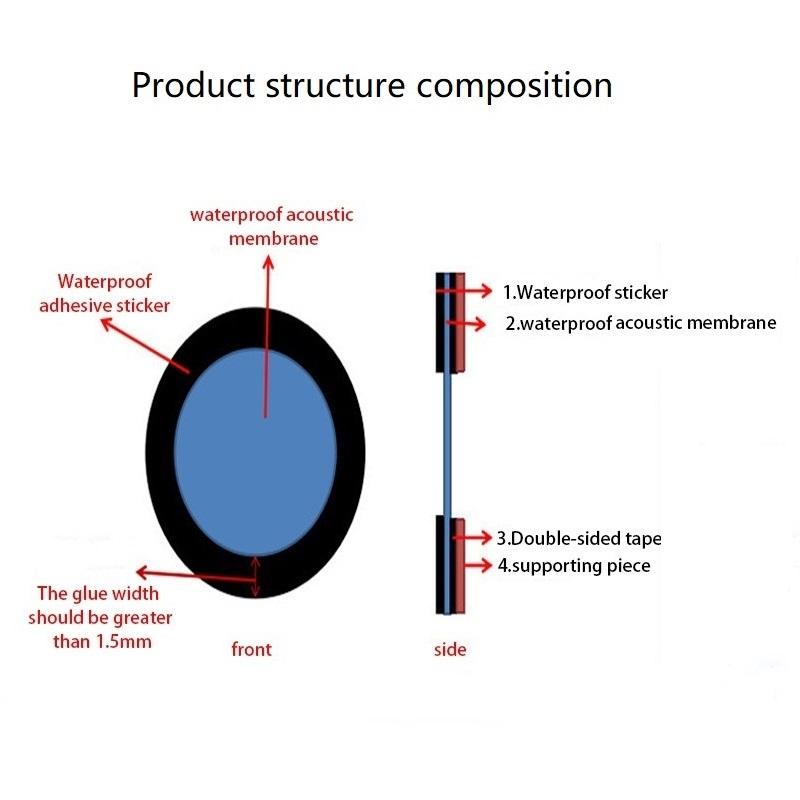 Product structure composition

waterproof acoustic membrane

Waterproof adhesive sticker

The glue width should be greater than 1.5mm

front

1.Waterproof sticker
2.waterproof acoustic membrane

3.Double-sided tape
4.supporting piece

side